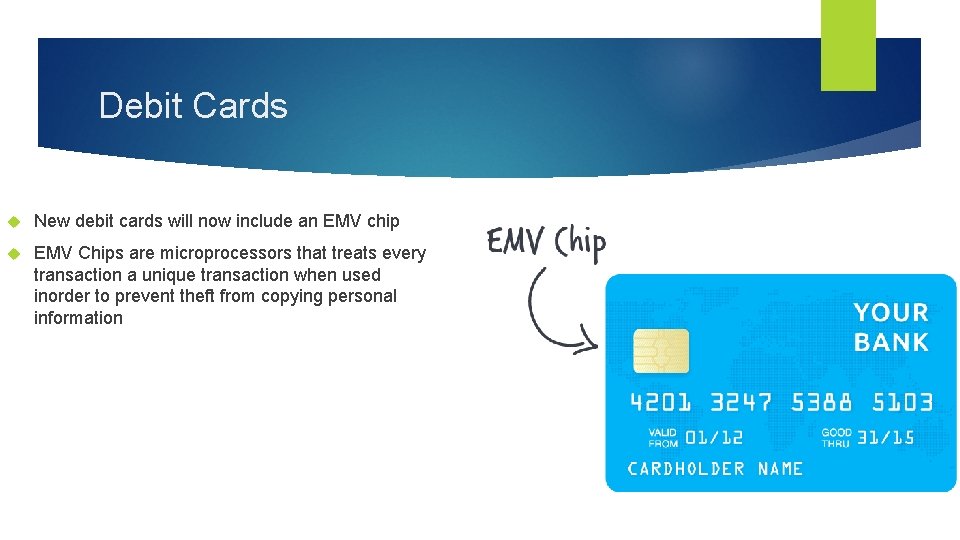 Debit Cards

New debit cards will now include an EMV chip

EMV Chips are microprocessors that treats every transaction a unique transaction when used inorder to prevent theft from copying personal information

EMV Chip

YOUR BANK

4201 3247 5388 5103

VALID FROM 01/12

GOOD THRU 31/15

CARDHOLDER NAME